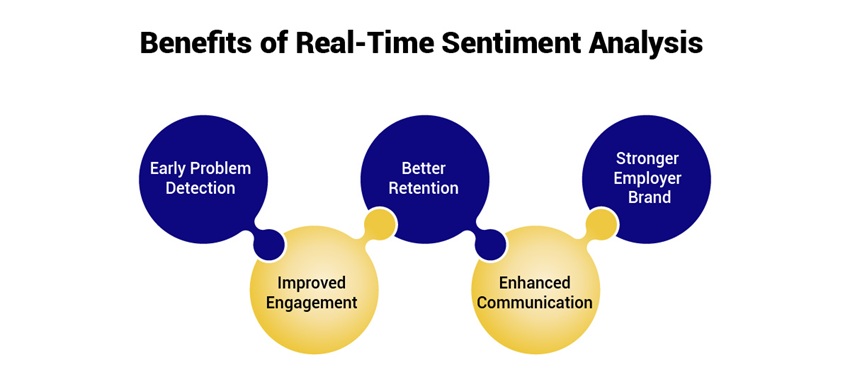 Benefits of Real-Time Sentiment Analysis

Early Problem Detection

Improved Engagement

Better Retention

Enhanced Communication

Stronger Employer Brand